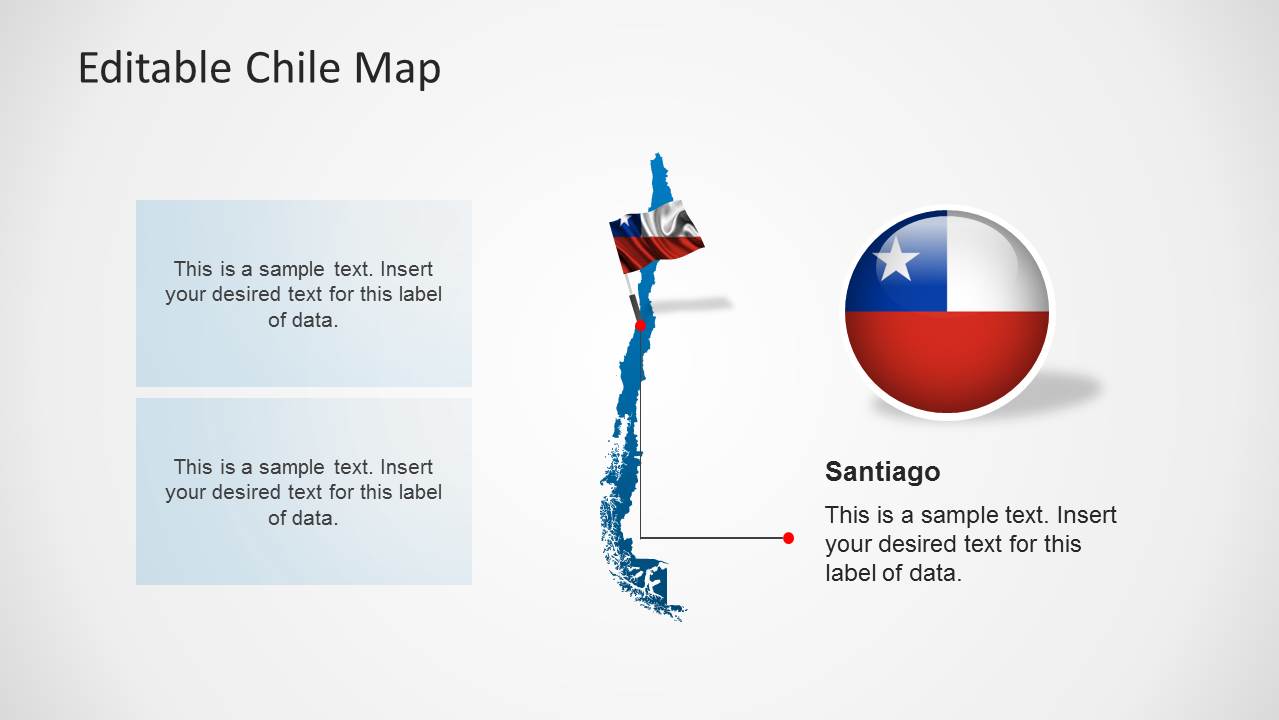 Editable Chile Map

This is a sample text. Insert your desired text for this label of data.

This is a sample text. Insert your desired text for this label of data.

Santiago

This is a sample text. Insert your desired text for this label of data.